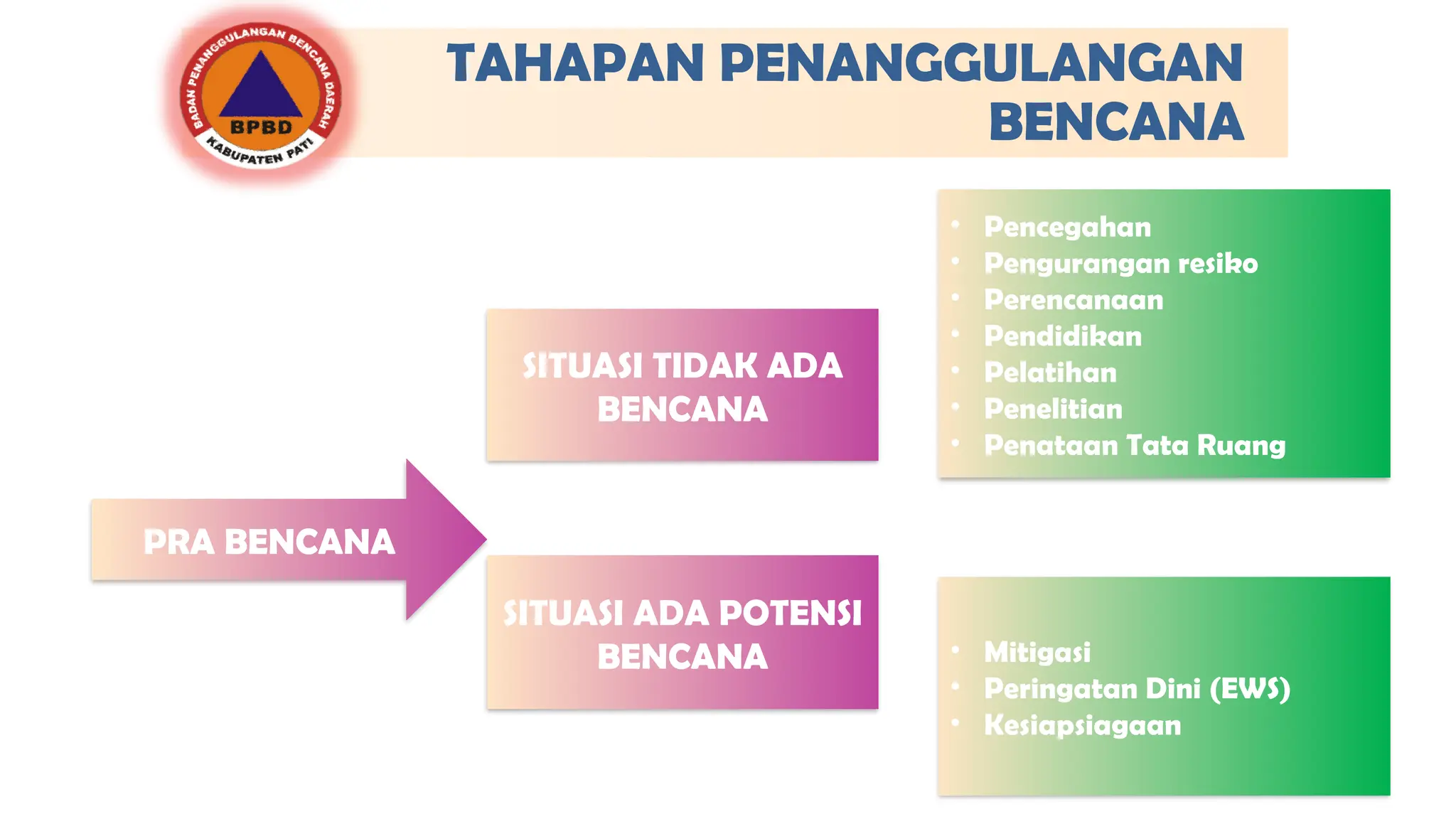 BADAN PENANGGULANGAN BENCANA DAERAH
BPBD
KABUPATEN PATI

TAHAPAN PENANGGULANGAN BENCANA

PRA BENCANA

SITUASI TIDAK ADA BENCANA

- Pencegahan
- Pengurangan resiko
- Perencanaan
- Pendidikan
- Pelatihan
- Penelitian
- Penataan Tata Ruang

SITUASI ADA POTENSI BENCANA

- Mitigasi
- Peringatan Dini (EWS)
- Kesiapsiagaan